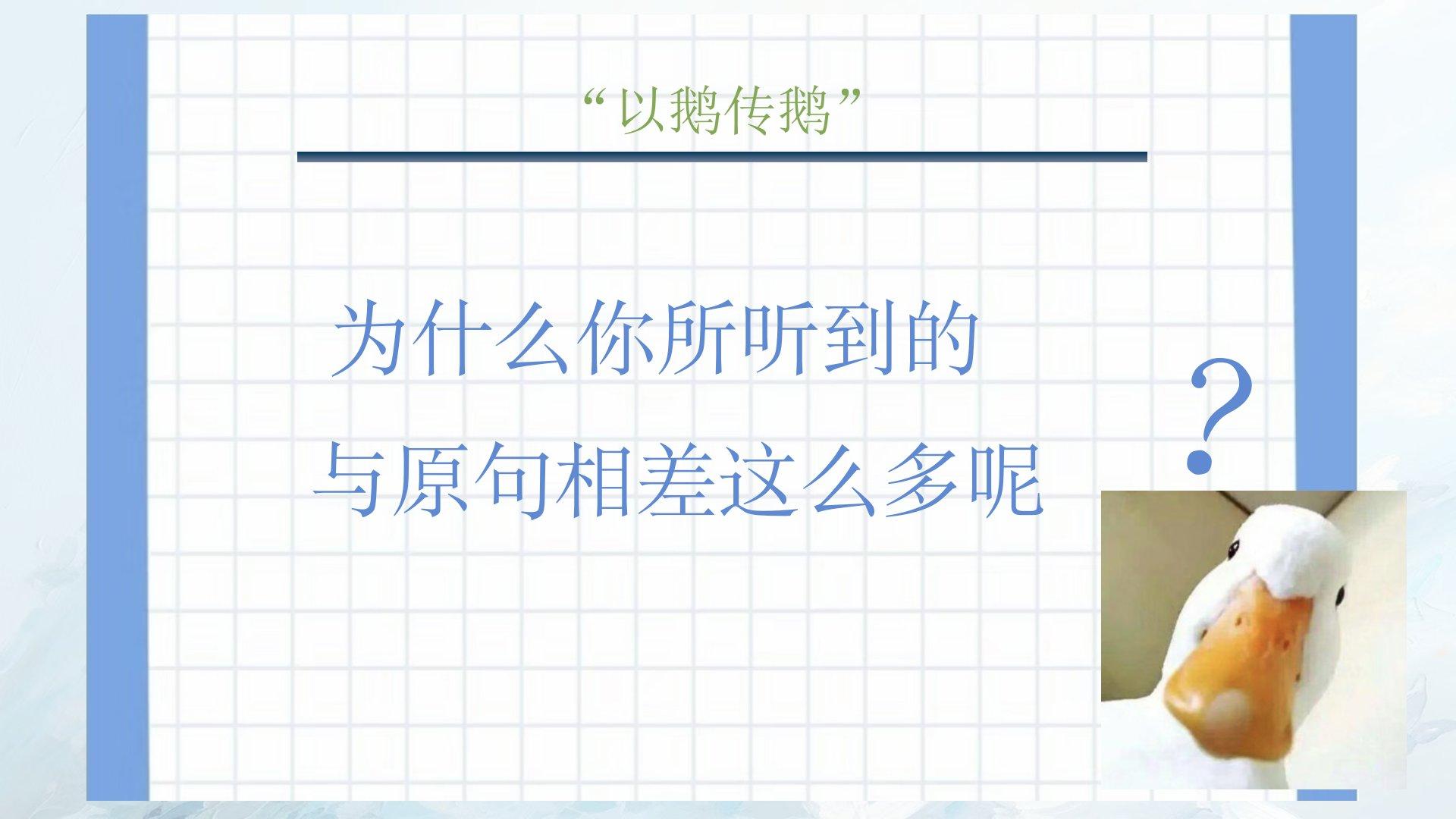 “以鹅传鹅”

为什么你所听到的
与原句相差这么多呢

？